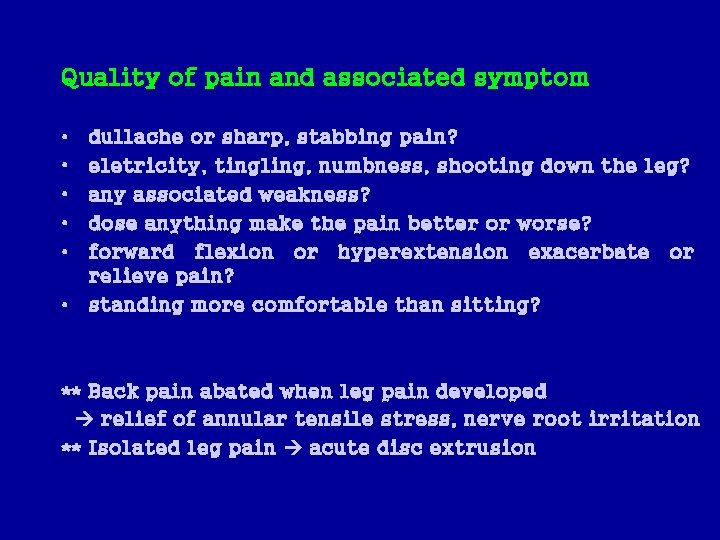 Quality of pain and associated symptom

• dullache or sharp, stabbing pain?
• eletricity, tingling, numbness, shooting down the leg?
• any associated weakness?
• dose anything make the pain better or worse?
• forward flexion or hyperextension exacerbate or relieve pain?
• standing more comfortable than sitting?

** Back pain abated when leg pain developed
→ relief of annular tensile stress, nerve root irritation
** Isolated leg pain → acute disc extrusion